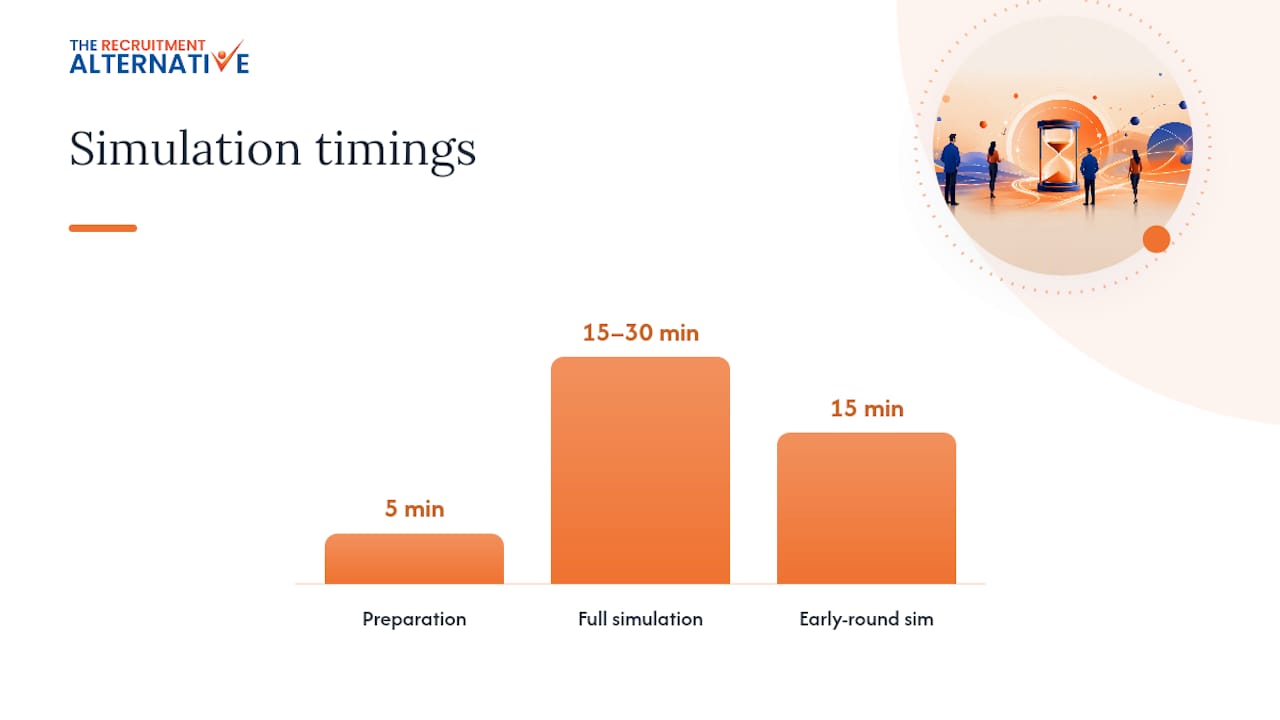 THE RECRUITMENT ALTERNATIVE

Simulation timings

5 min
15–30 min
15 min

Preparation
Full simulation
Early-round sim